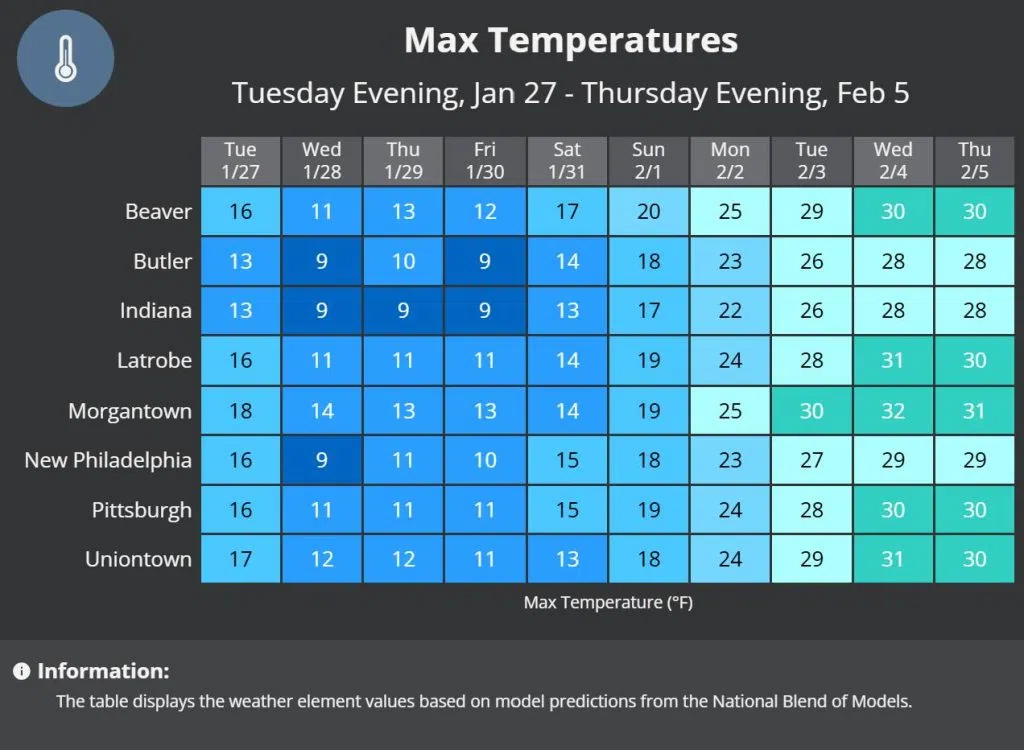 Max Temperatures

Tuesday Evening, Jan 27 - Thursday Evening, Feb 5

| | Tue 1/27 | Wed 1/28 | Thu 1/29 | Fri 1/30 | Sat 1/31 | Sun 2/1 | Mon 2/2 | Tue 2/3 | Wed 2/4 | Thu 2/5 |
|---|---|---|---|---|---|---|---|---|---|---|
| Beaver | 16 | 11 | 13 | 12 | 17 | 20 | 25 | 29 | 30 | 30 |
| Butler | 13 | 9 | 10 | 9 | 14 | 18 | 23 | 26 | 28 | 28 |
| Indiana | 13 | 9 | 9 | 9 | 13 | 17 | 22 | 26 | 28 | 28 |
| Latrobe | 16 | 11 | 11 | 11 | 14 | 19 | 24 | 28 | 31 | 30 |
| Morgantown | 18 | 14 | 13 | 13 | 14 | 19 | 25 | 30 | 32 | 31 |
| New Philadelphia | 16 | 9 | 11 | 10 | 15 | 18 | 23 | 27 | 29 | 29 |
| Pittsburgh | 16 | 11 | 11 | 11 | 15 | 19 | 24 | 28 | 30 | 30 |
| Uniontown | 17 | 12 | 12 | 11 | 13 | 18 | 24 | 29 | 31 | 30 |

Max Temperature (°F)

Information:
The table displays the weather element values based on model predictions from the National Blend of Models.